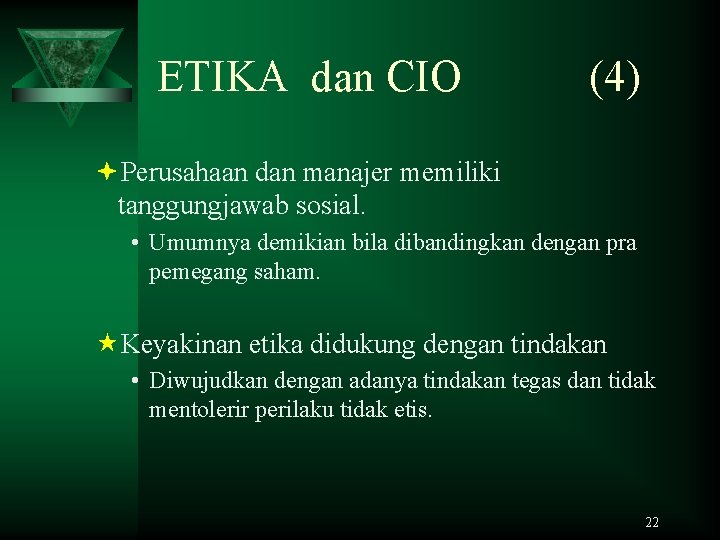 ETIKA dan CIO (4)

Perusahaan dan manajer memiliki tanggungjawab sosial.

• Umumnya demikian bila dibandingkan dengan pra pemegang saham.

Keyakinan etika didukung dengan tindakan

• Diwujudkan dengan adanya tindakan tegas dan tidak mentolerir perilaku tidak etis.

22